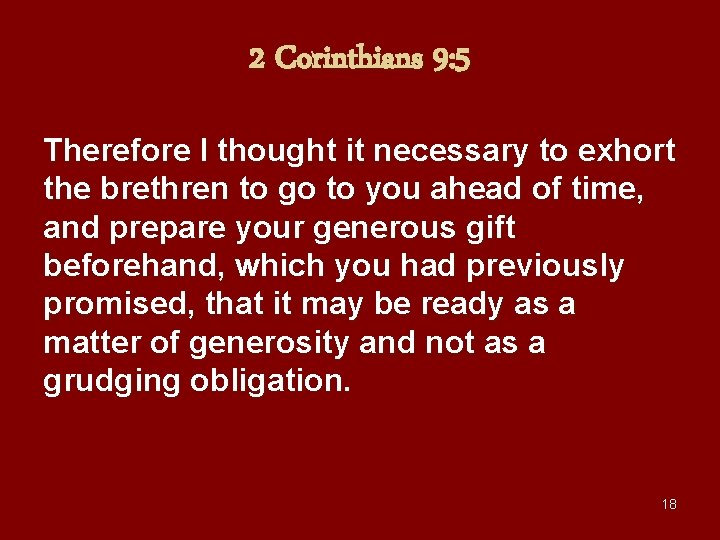 2 Corinthians 9:5

Therefore I thought it necessary to exhort the brethren to go to you ahead of time, and prepare your generous gift beforehand, which you had previously promised, that it may be ready as a matter of generosity and not as a grudging obligation.

18